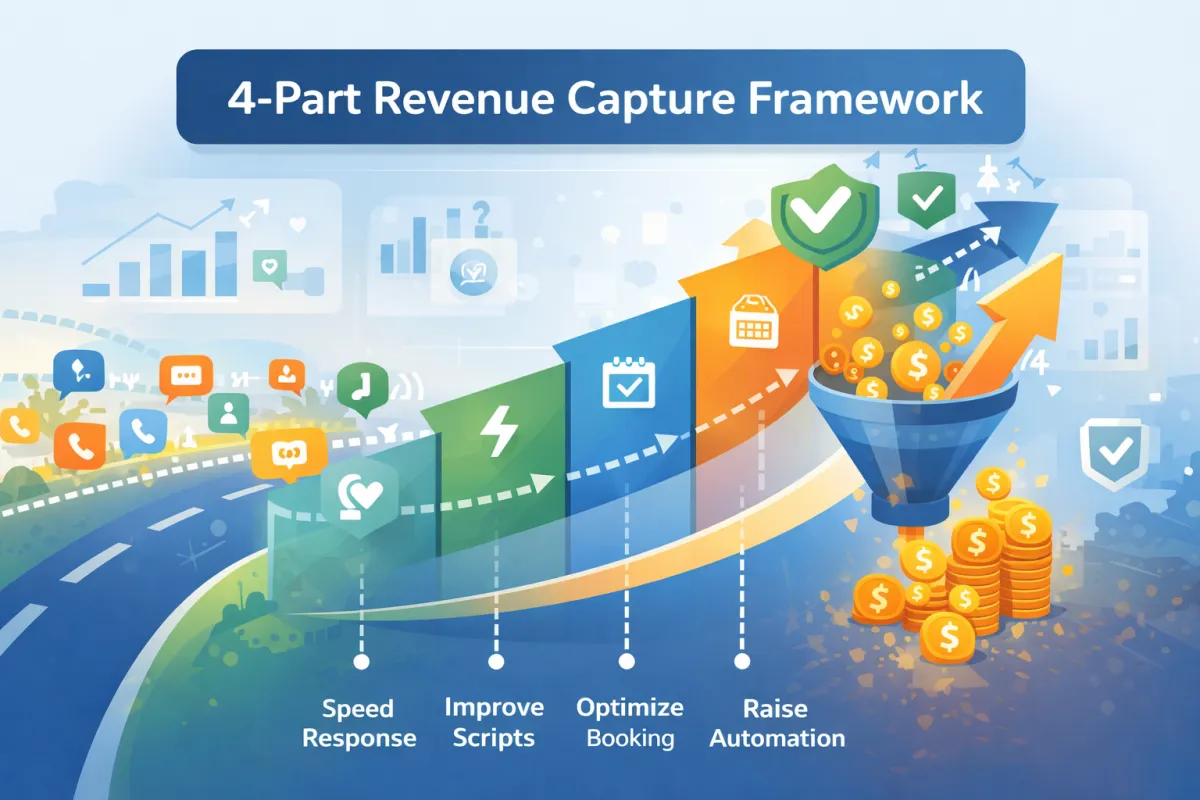 4-Part Revenue Capture Framework

Speed Response

Improve Scripts

Optimize Booking

Raise Automation